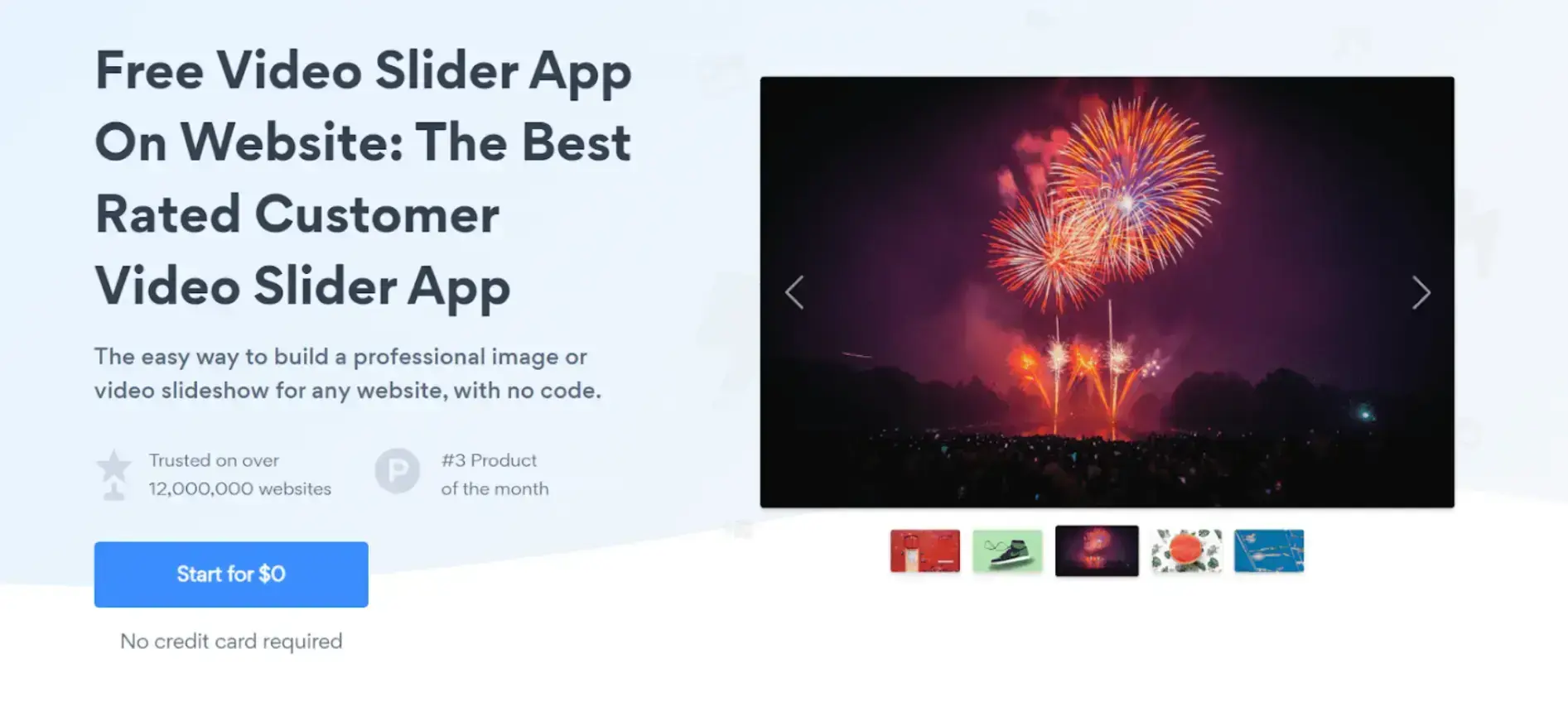 Free Video Slider App On Website: The Best Rated Customer Video Slider App

The easy way to build a professional image or video slideshow for any website, with no code.

Trusted on over 12,000,000 websites

P

#3 Product of the month

Start for $0

No credit card required